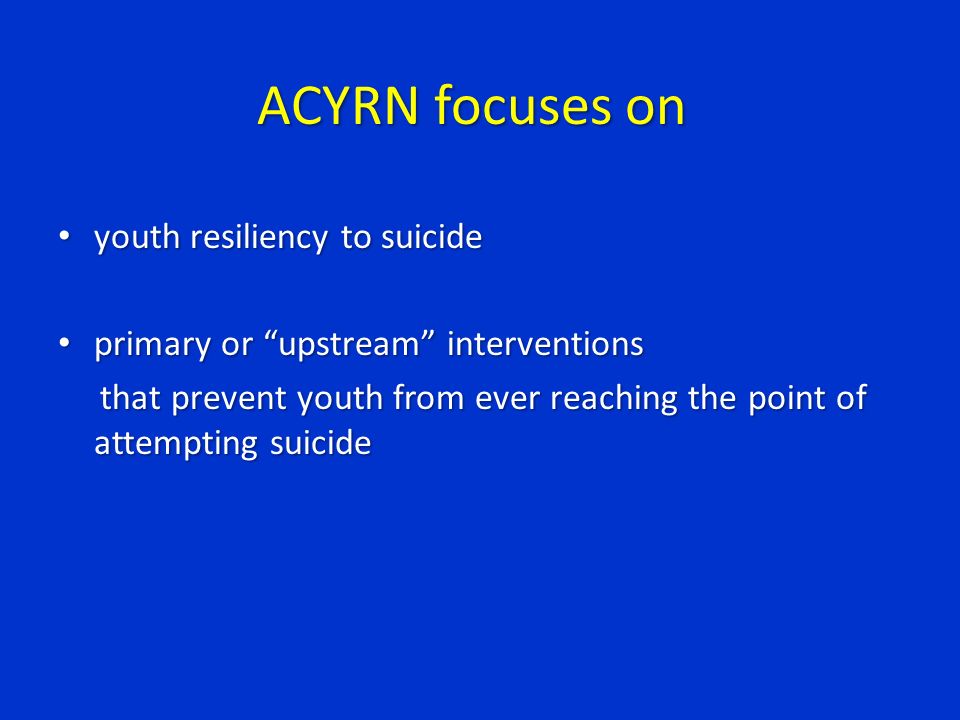 ACYRN focuses on

• youth resiliency to suicide

• primary or “upstream” interventions

that prevent youth from ever reaching the point of attempting suicide